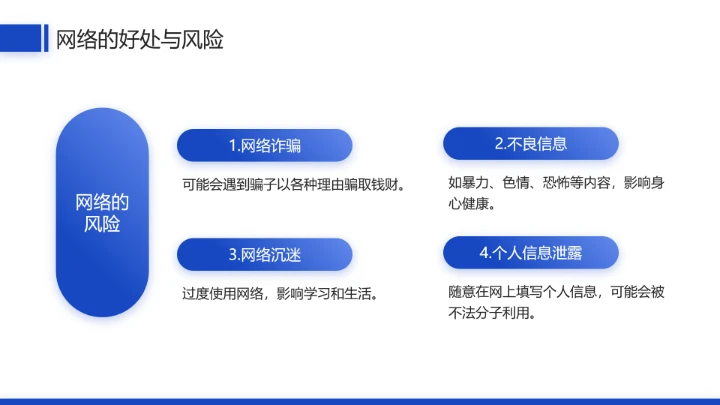 网络的好处与风险

网络的风险

1.网络诈骗

可能会遇到骗子以各种理由骗取钱财。

2.不良信息

如暴力、色情、恐怖等内容，影响身心健康。

3.网络沉迷

过度使用网络，影响学习和生活。

4.个人信息泄露

随意在网上填写个人信息，可能会被不法分子利用。